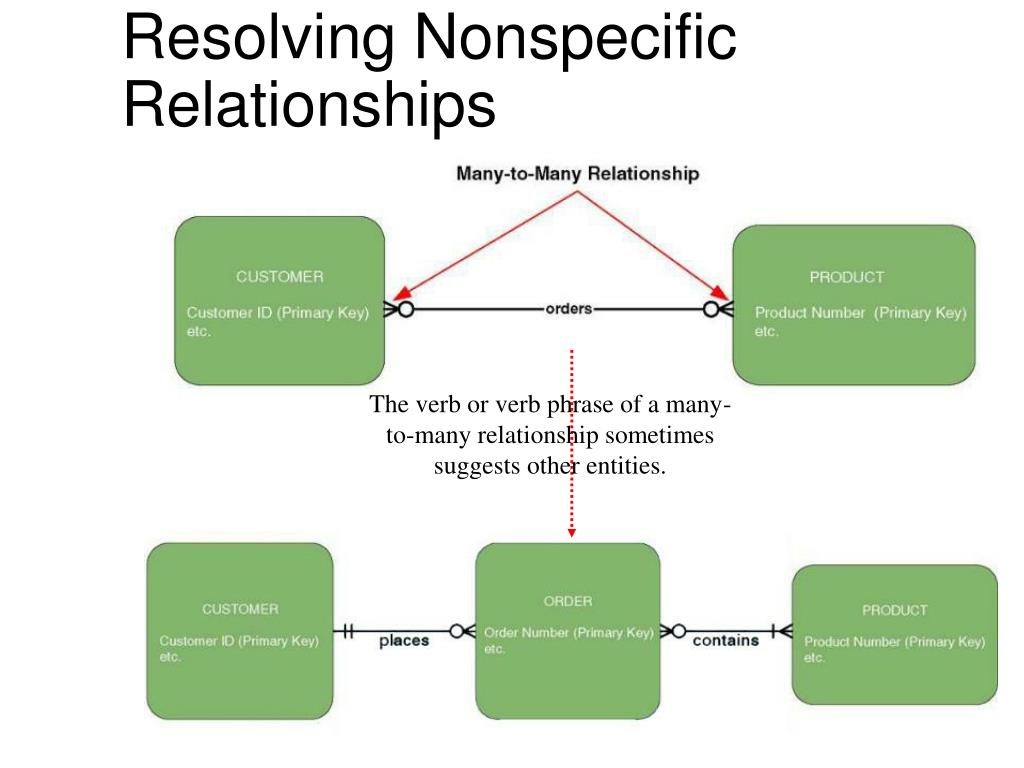 Resolving Nonspecific Relationships

Many-to-Many Relationship

CUSTOMER

Customer ID (Primary Key) etc.

orders

PRODUCT

Product Number (Primary Key) etc.

The verb or verb phrase of a many-to-many relationship sometimes suggests other entities.

CUSTOMER

Customer ID (Primary Key) etc.

places

ORDER

Order Number (Primary Key) etc.

contains

PRODUCT

Product Number (Primary Key) etc.